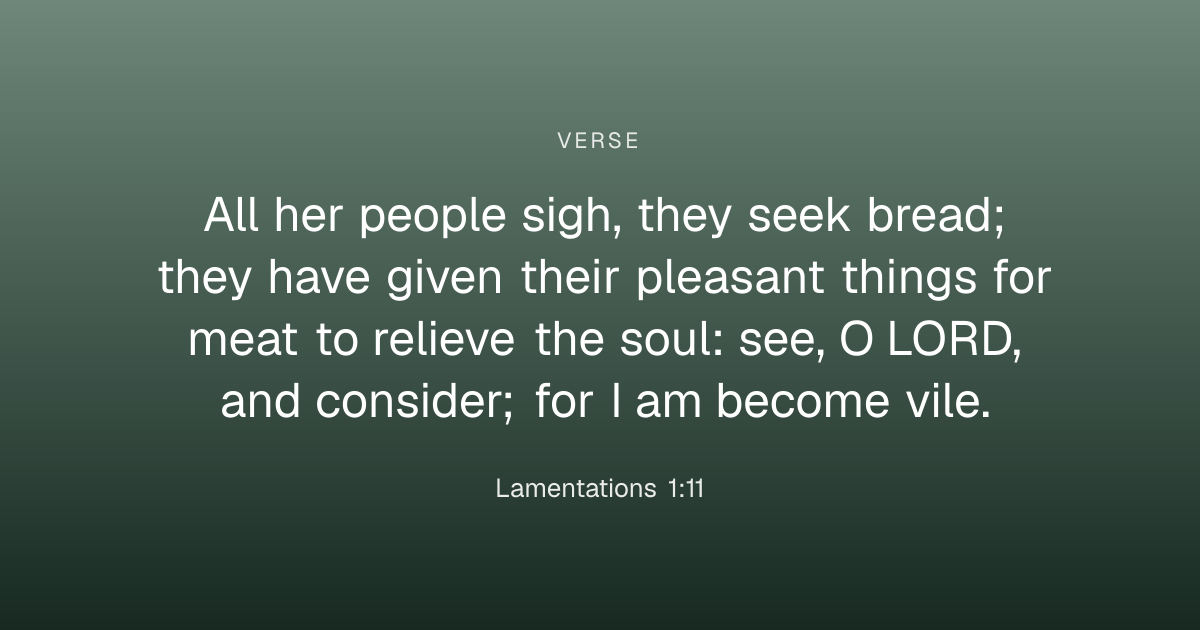 VERSE

All her people sigh, they seek bread; they have given their pleasant things for meat to relieve the soul: see, O LORD, and consider; for I am become vile.

Lamentations 1:11